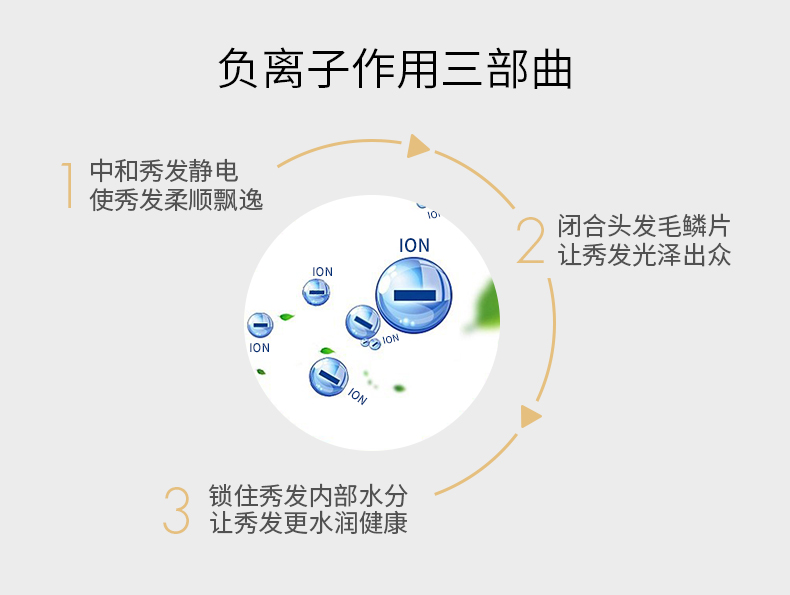 负离子作用三部曲

1 中和秀发静电
使秀发柔顺飘逸

2 闭合头发毛鳞片
让秀发光泽出众

3 锁住秀发内部水分
让秀发更水润健康

ION
ION
ION
ION
ION
ION